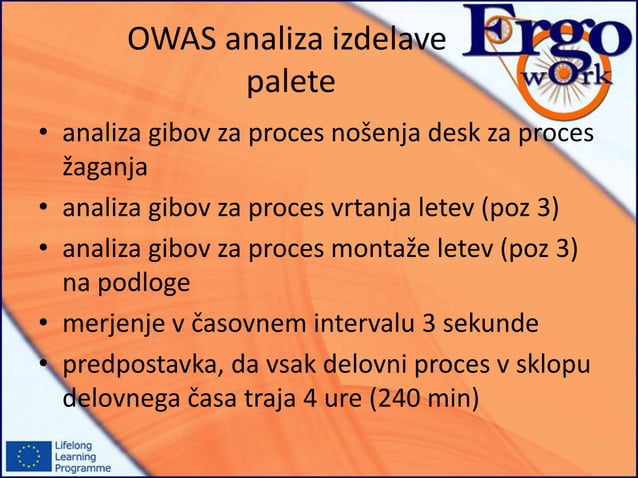 OWAS analiza izdelave palete

Ergo wOrk

• analiza gibov za proces nošenja desk za proces žaganja
• analiza gibov za proces vrtanja letev (poz 3)
• analiza gibov za proces montaže letev (poz 3) na podloge
• merjenje v časovnem intervalu 3 sekunde
• predpostavka, da vsak delovni proces v sklopu delovnega časa traja 4 ure (240 min)

Lifelong Learning Programme